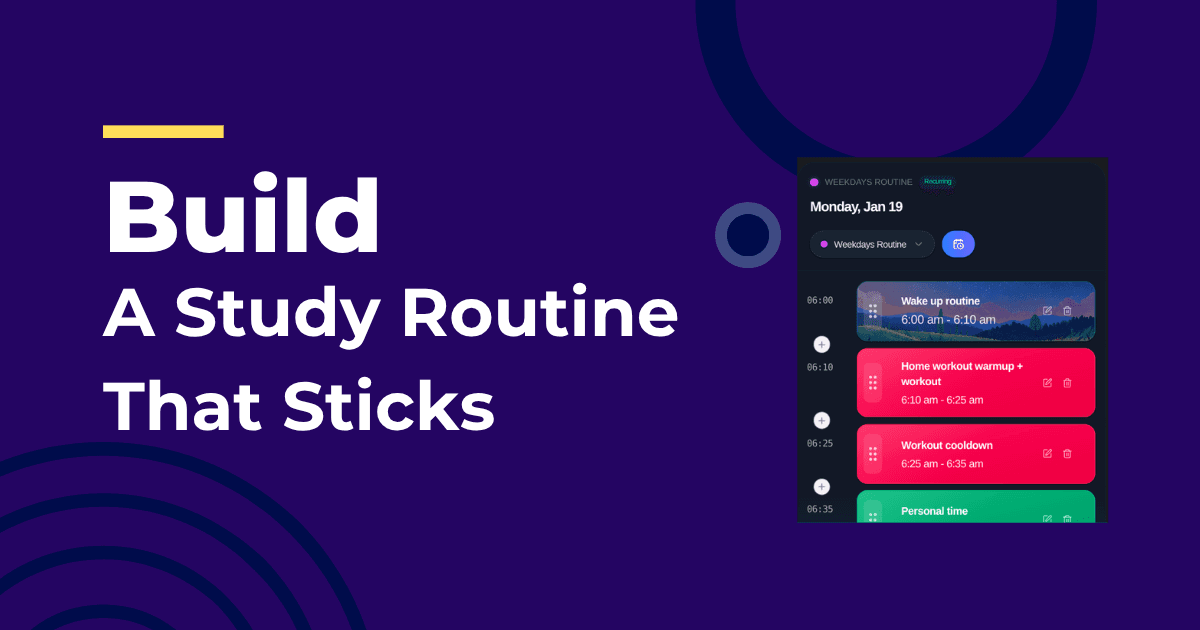 Build
A Study Routine That Sticks

WEEKDAYS ROUTINE Recurring
Monday, Jan 19
Weekdays Routine

06:00
Wake up routine
6:00 am - 6:10 am

06:10
Home workout warmup + workout
6:10 am - 6:25 am

06:25
Workout cooldown
6:25 am - 6:35 am

06:35
Personal time